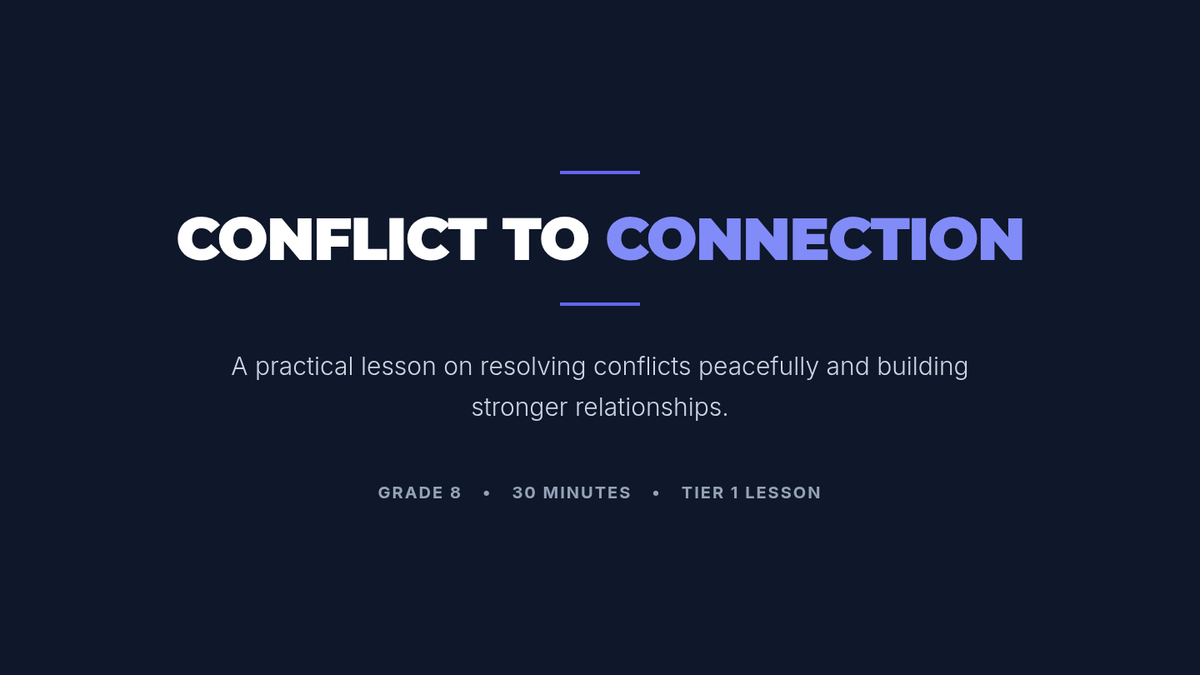 CONFLICT TO CONNECTION

A practical lesson on resolving conflicts peacefully and building stronger relationships.

GRADE 8 • 30 MINUTES • TIER 1 LESSON